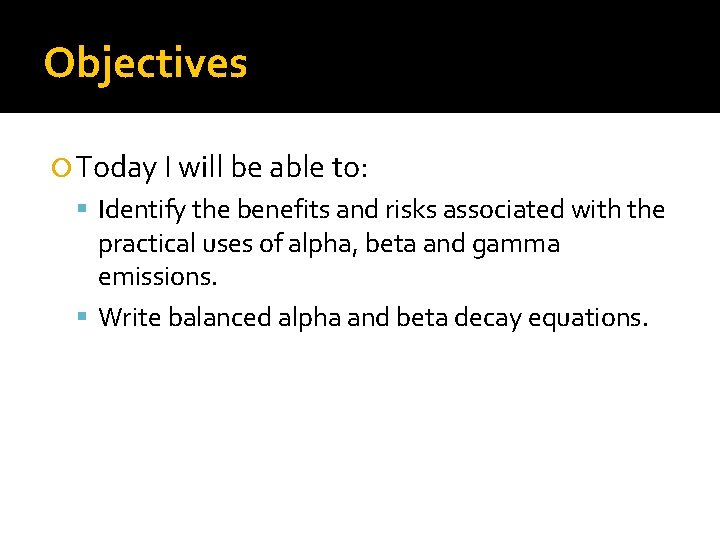 Objectives

Today I will be able to:

Identify the benefits and risks associated with the practical uses of alpha, beta and gamma emissions.

Write balanced alpha and beta decay equations.